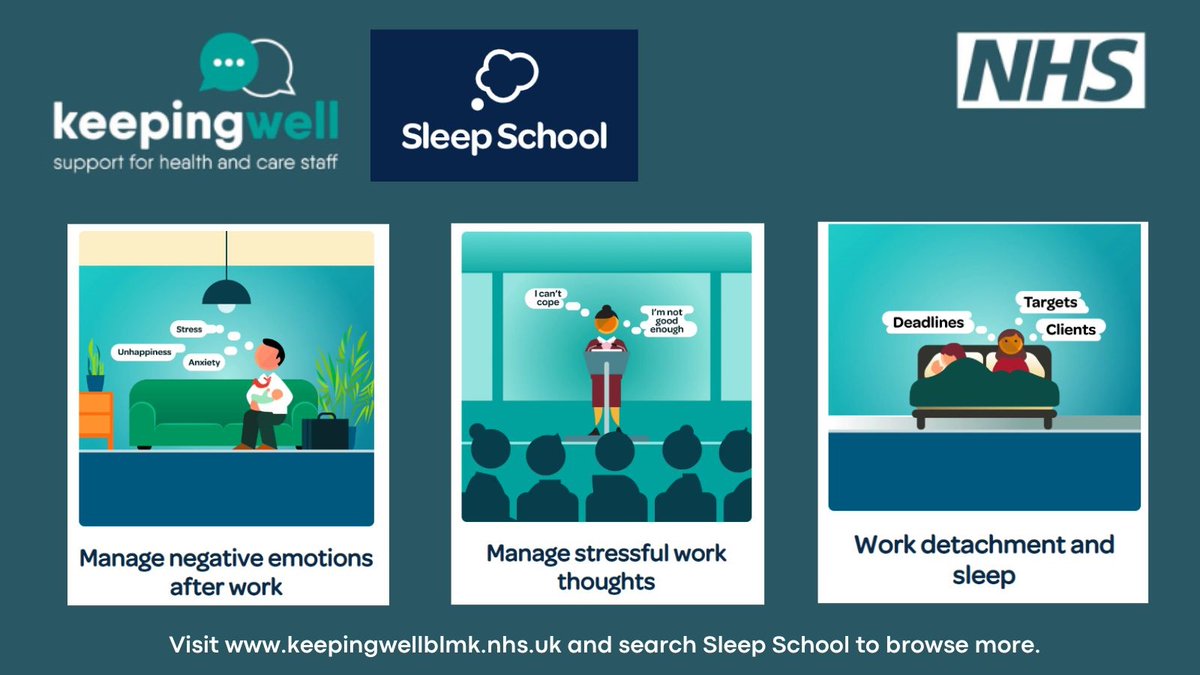 keepingwell
support for health and care staff

Sleep School

NHS

Stress
Unhappiness
Anxiety

Manage negative emotions after work

I can't cope
I'm not good enough

Manage stressful work thoughts

Deadlines
Targets
Clients

Work detachment and sleep

Visit www.keepingwellblmk.nhs.uk and search Sleep School to browse more.